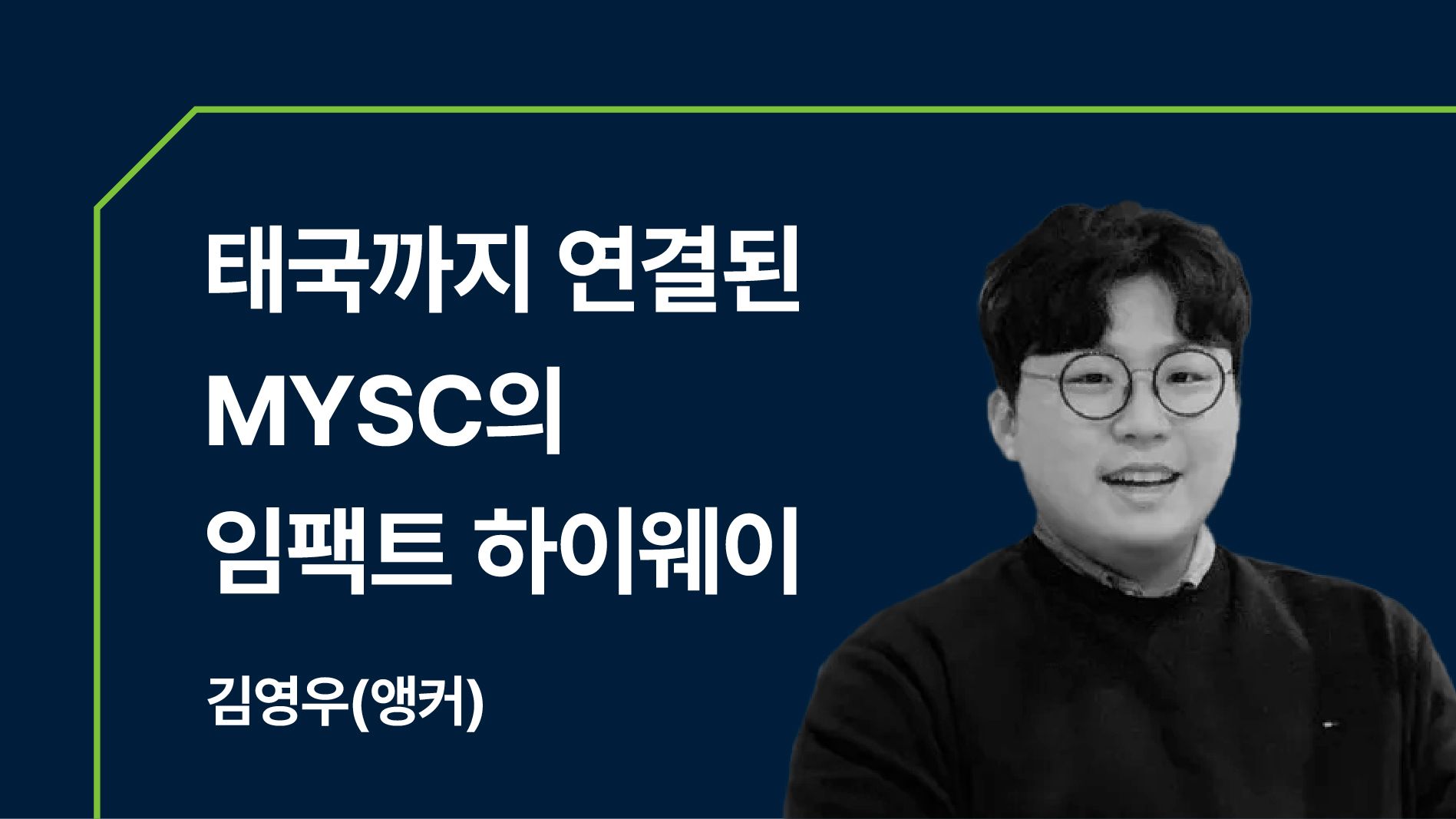 태국까지 연결된
MYSC의
임팩트 하이웨이

김영우(앵커)